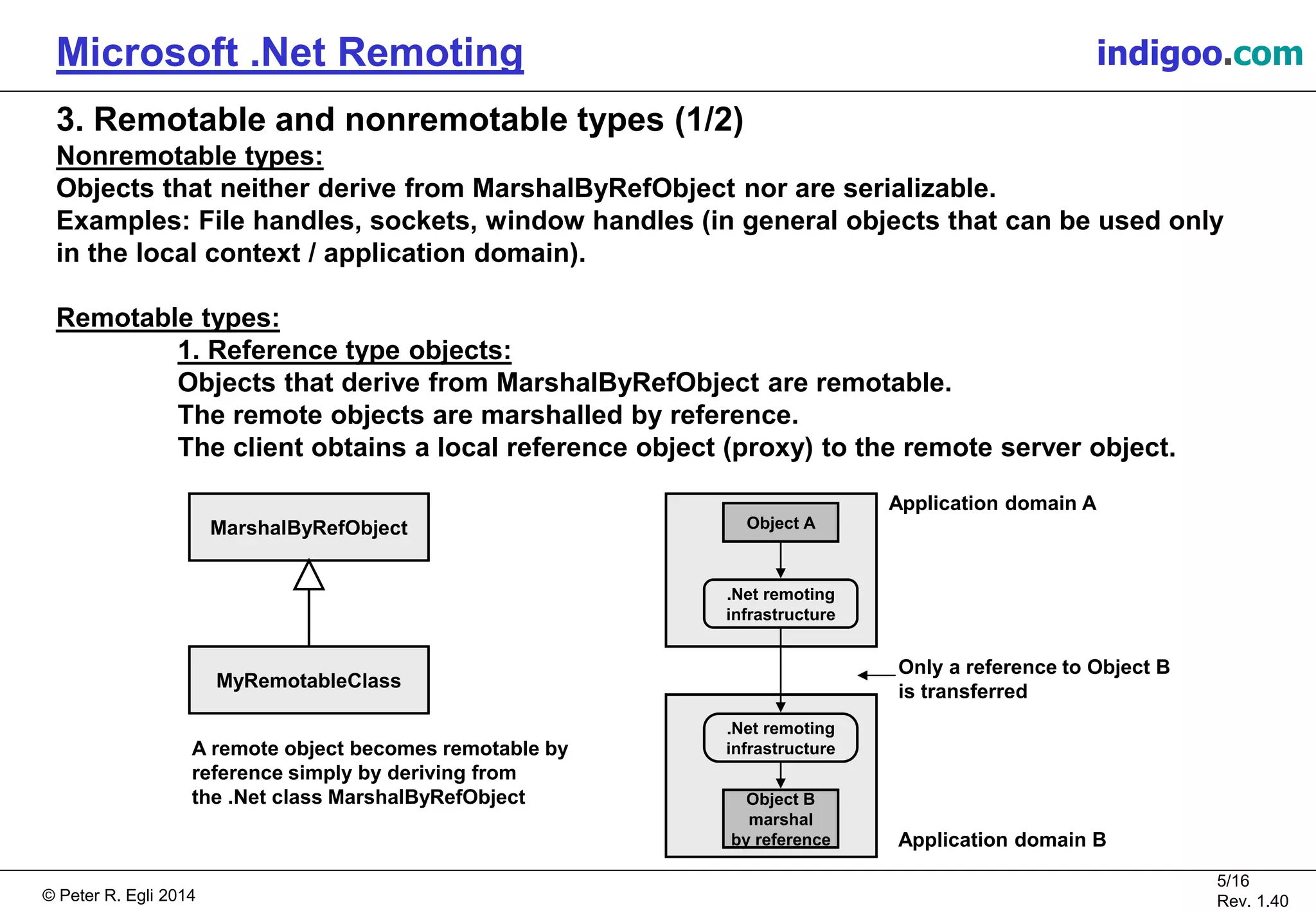 Microsoft .Net Remoting

indigoo.com

3. Remotable and nonremotable types (1/2)

Nonremotable types:

Objects that neither derive from MarshalByRefObject nor are serializable.
Examples: File handles, sockets, window handles (in general objects that can be used only in the local context / application domain).

Remotable types:

1. Reference type objects:

Objects that derive from MarshalByRefObject are remotable.
The remote objects are marshalled by reference.
The client obtains a local reference object (proxy) to the remote server object.

MarshalByRefObject

MyRemotableClass

A remote object becomes remotable by reference simply by deriving from the .Net class MarshalByRefObject

Object A

.Net remoting infrastructure

Application domain A

Only a reference to Object B is transferred

.Net remoting infrastructure

Object B marshal by reference

Application domain B

© Peter R. Egli 2014

5/16
Rev. 1.40